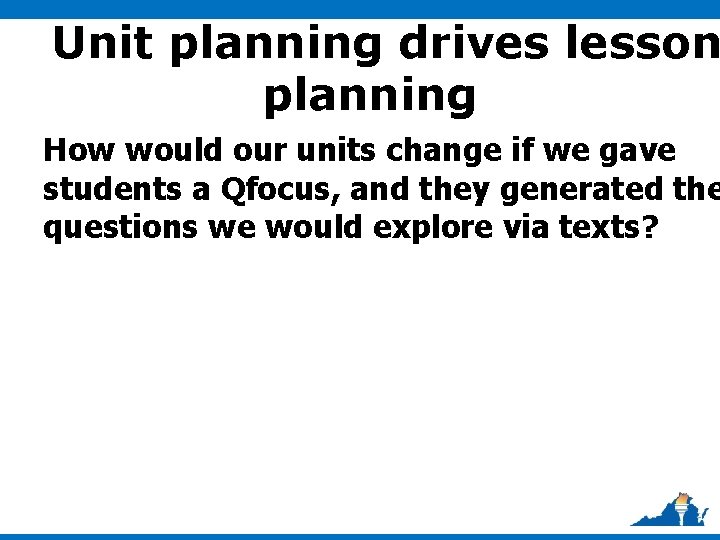 Unit planning drives lesson planning

How would our units change if we gave students a Qfocus, and they generated the questions we would explore via texts?